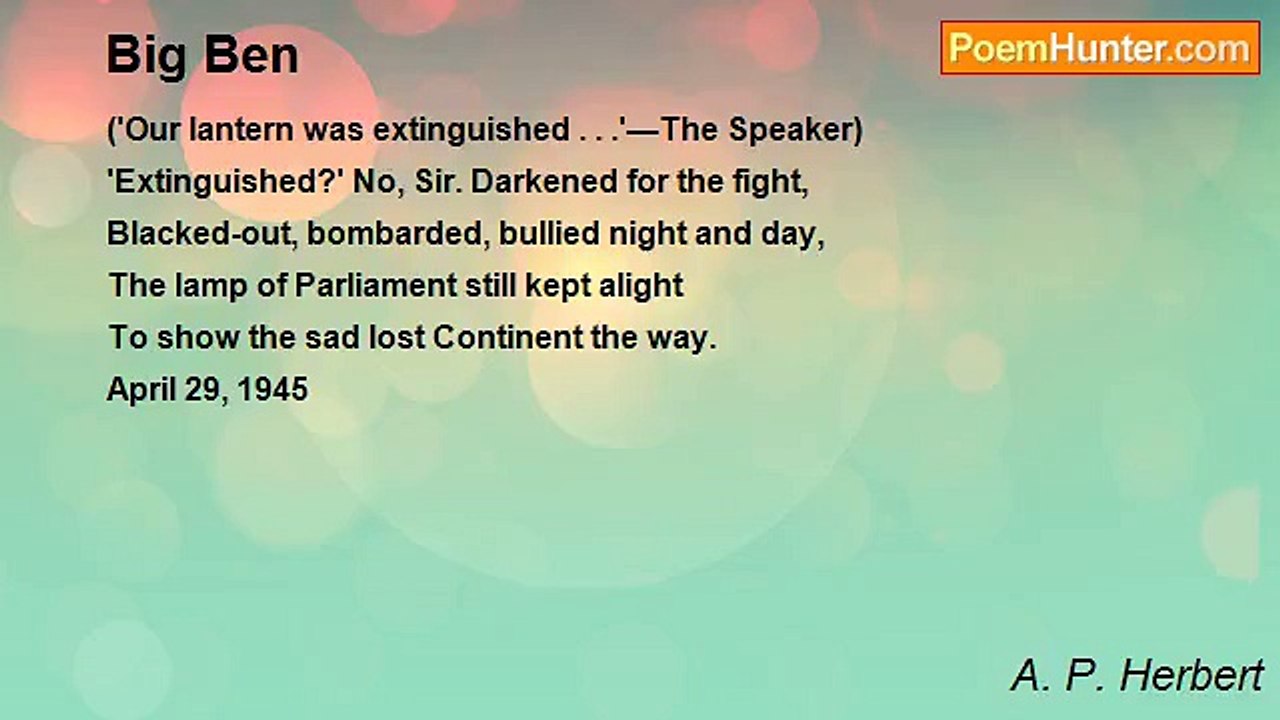 Big Ben

PoemHunter.com

('Our lantern was extinguished . . .'—The Speaker)
'Extinguished?' No, Sir. Darkened for the fight,
Blacked-out, bombarded, bullied night and day,
The lamp of Parliament still kept alight
To show the sad lost Continent the way.
April 29, 1945

A. P. Herbert